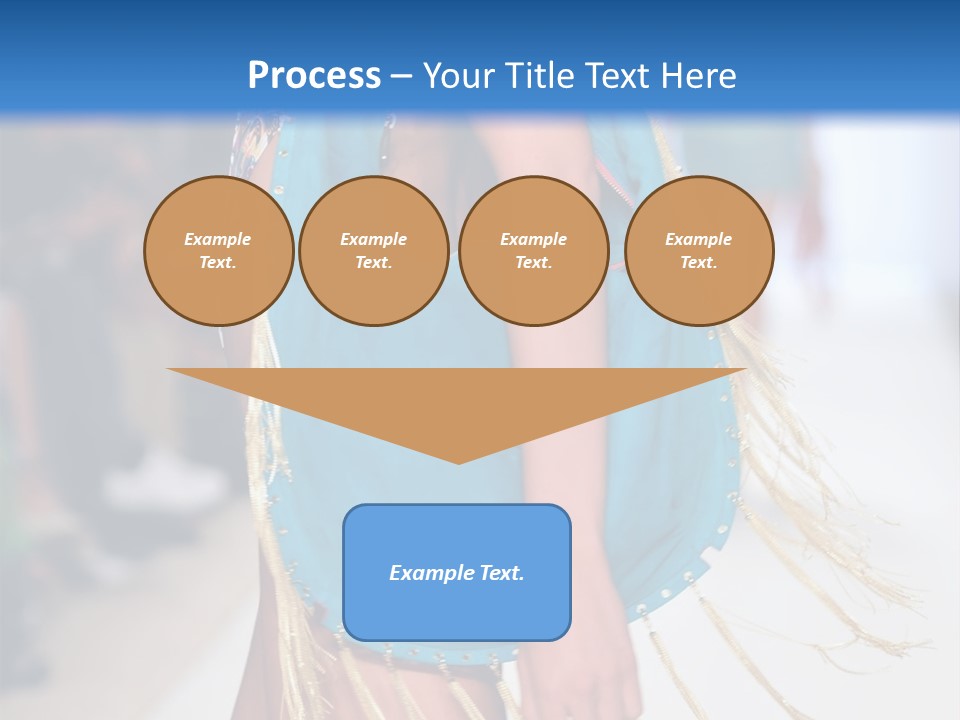 Process – Your Title Text Here

Example Text.

Example Text.

Example Text.

Example Text.

Example Text.